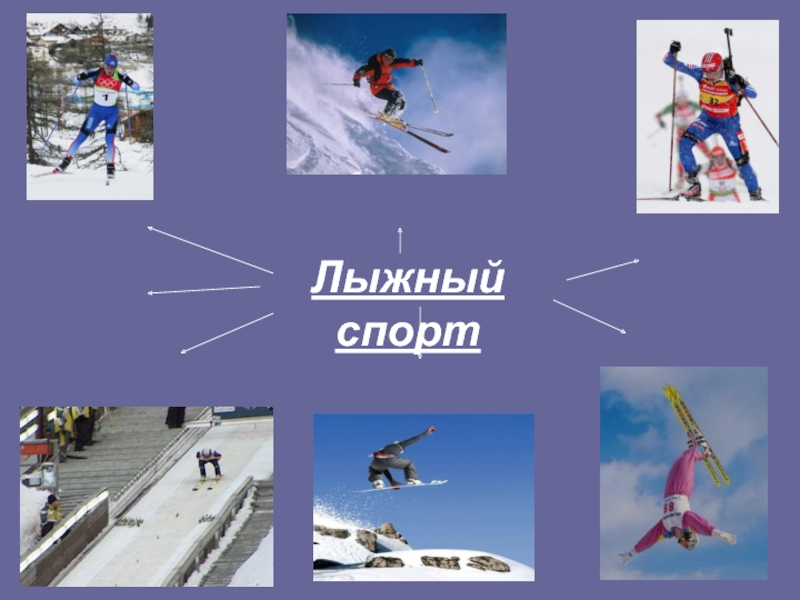 Лыжный спорт